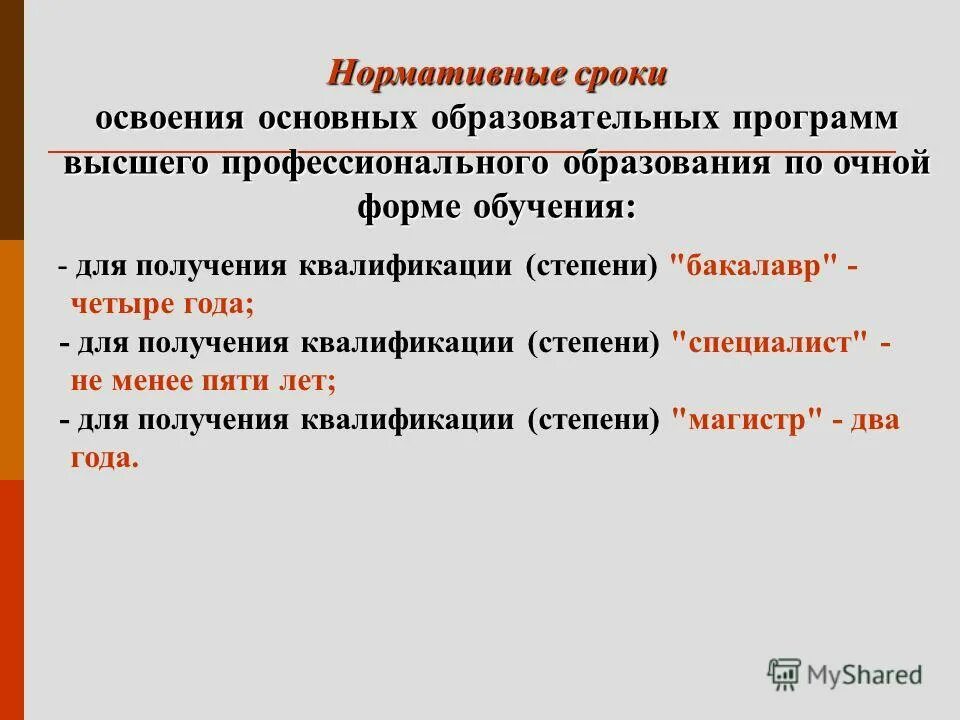 Нормативные сроки
освоения основных образовательных программ высшего профессионального образования по очной форме обучения:

- для получения квалификации (степени) "бакалавр" - четыре года;
- для получения квалификации (степени) "специалист" - не менее пяти лет;
- для получения квалификации (степени) "магистр" - два года.

MyShared